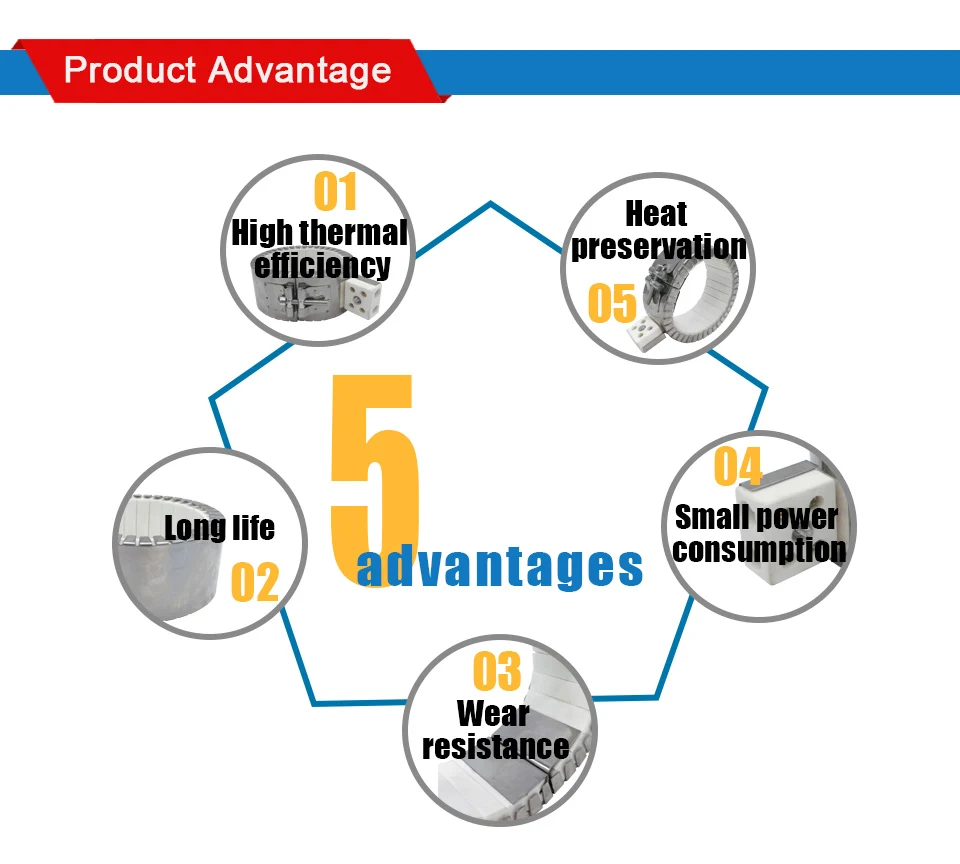 Product Advantage

01
High thermal efficiency

Heat preservation
05

5
advantages

Long life
02

04
Small power consumption

03
Wear resistance